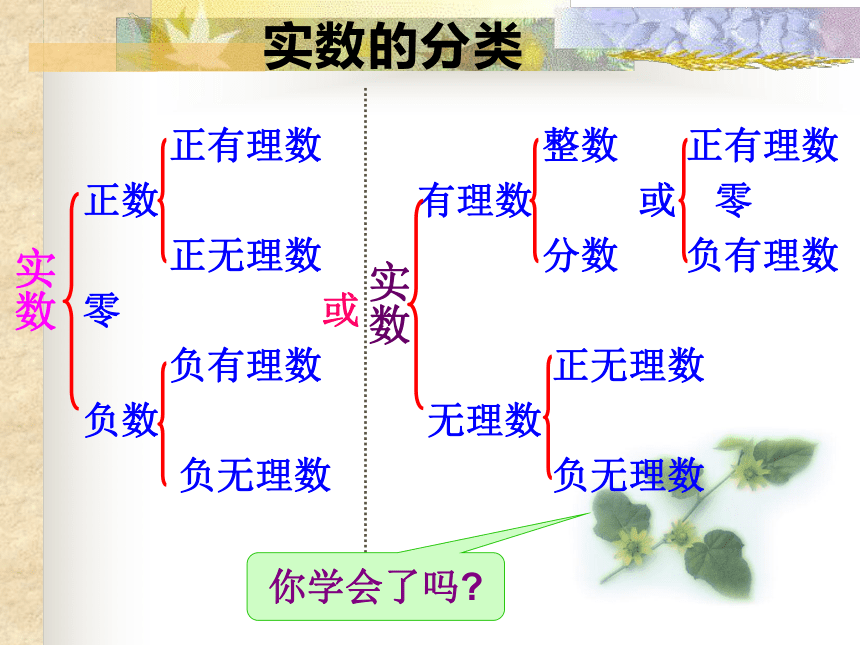 实数的分类

实数
正数
正有理数
正无理数
零
负数
负有理数
负无理数

或

实数
有理数
整数
分数
或
正有理数
零
负有理数
无理数
正无理数
负无理数

你学会了吗?